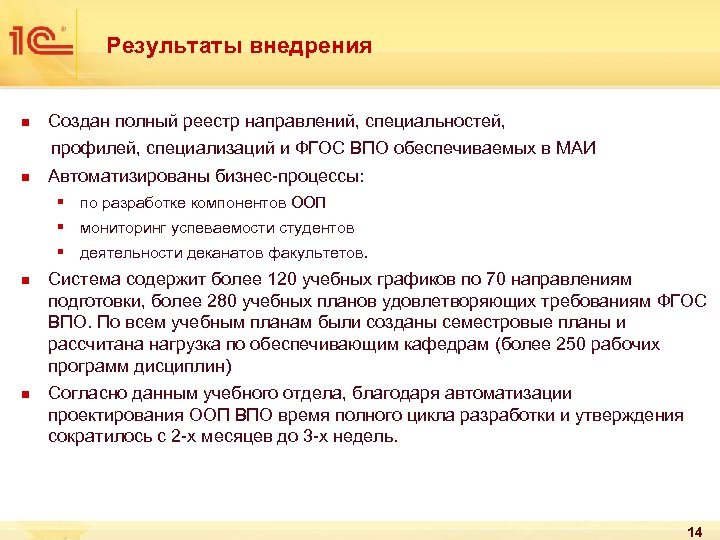 1С

Результаты внедрения

Создан полный реестр направлений, специальностей, профилей, специализаций и ФГОС ВПО обеспечиваемых в МАИ

Автоматизированы бизнес-процессы:

по разработке компонентов ООП

мониторинг успеваемости студентов

деятельности деканатов факультетов.

Система содержит более 120 учебных графиков по 70 направлениям подготовки, более 280 учебных планов удовлетворяющих требованиям ФГОС ВПО. По всем учебным планам были созданы семестровые планы и рассчитана нагрузка по обеспечивающим кафедрам (более 250 рабочих программ дисциплин)

Согласно данным учебного отдела, благодаря автоматизации проектирования ООП ВПО время полного цикла разработки и утверждения сократилось с 2-х месяцев до 3-х недель.

14